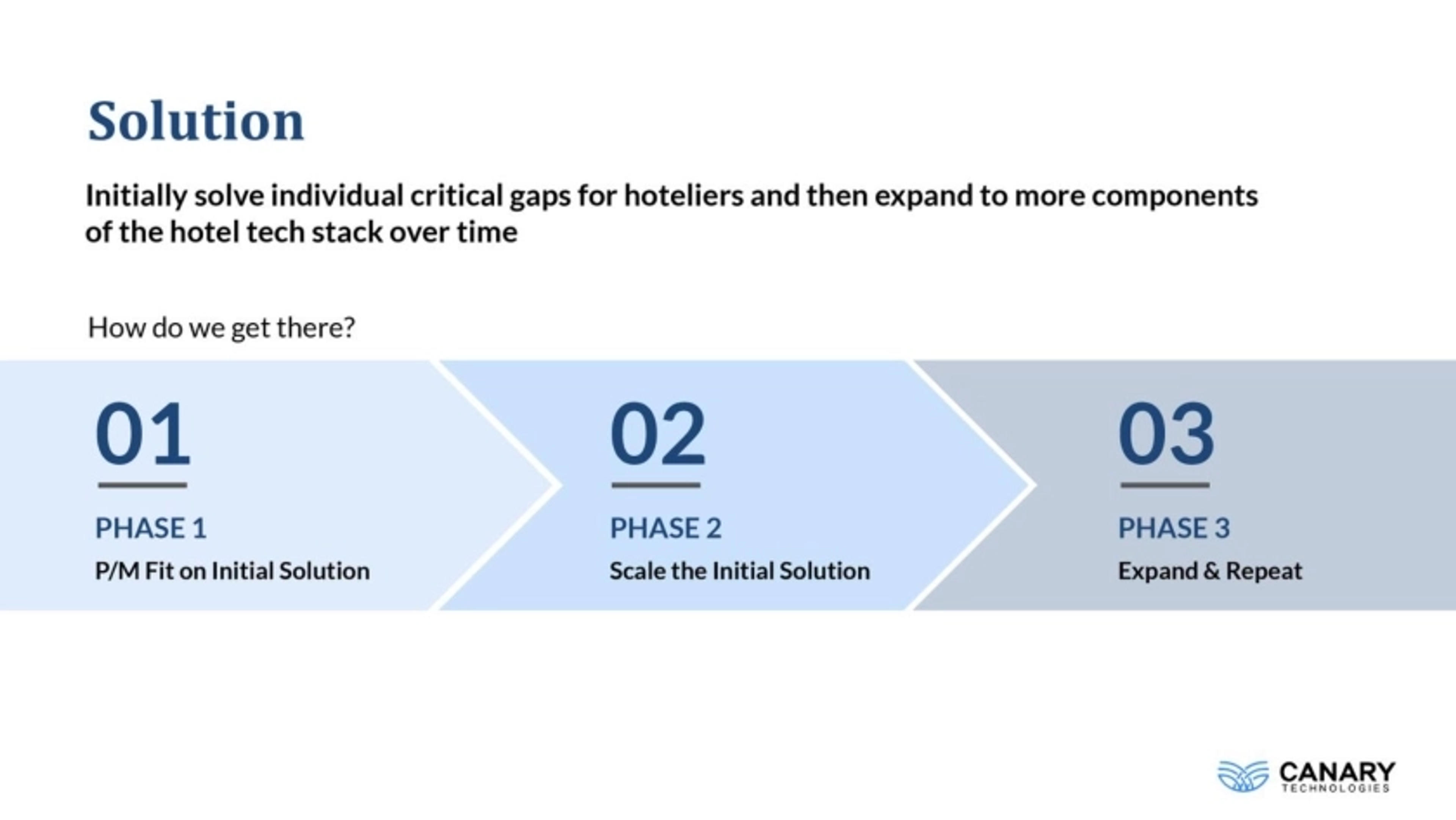 Solution

Initially solve individual critical gaps for hoteliers and then expand to more components of the hotel tech stack over time

How do we get there?

01

PHASE 1

P/M Fit on Initial Solution

02

PHASE 2

Scale the Initial Solution

03

PHASE 3

Expand & Repeat

CANARY
TECHNOLOGIES